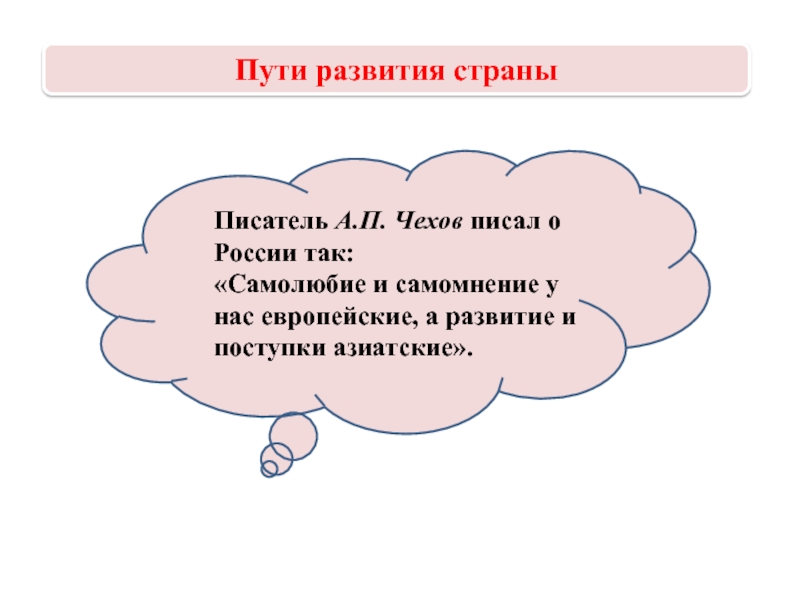 Пути развития страны

Писатель А.П. Чехов писал о России так:
«Самолюбие и самомнение у нас европейские, а развитие и поступки азиатские».